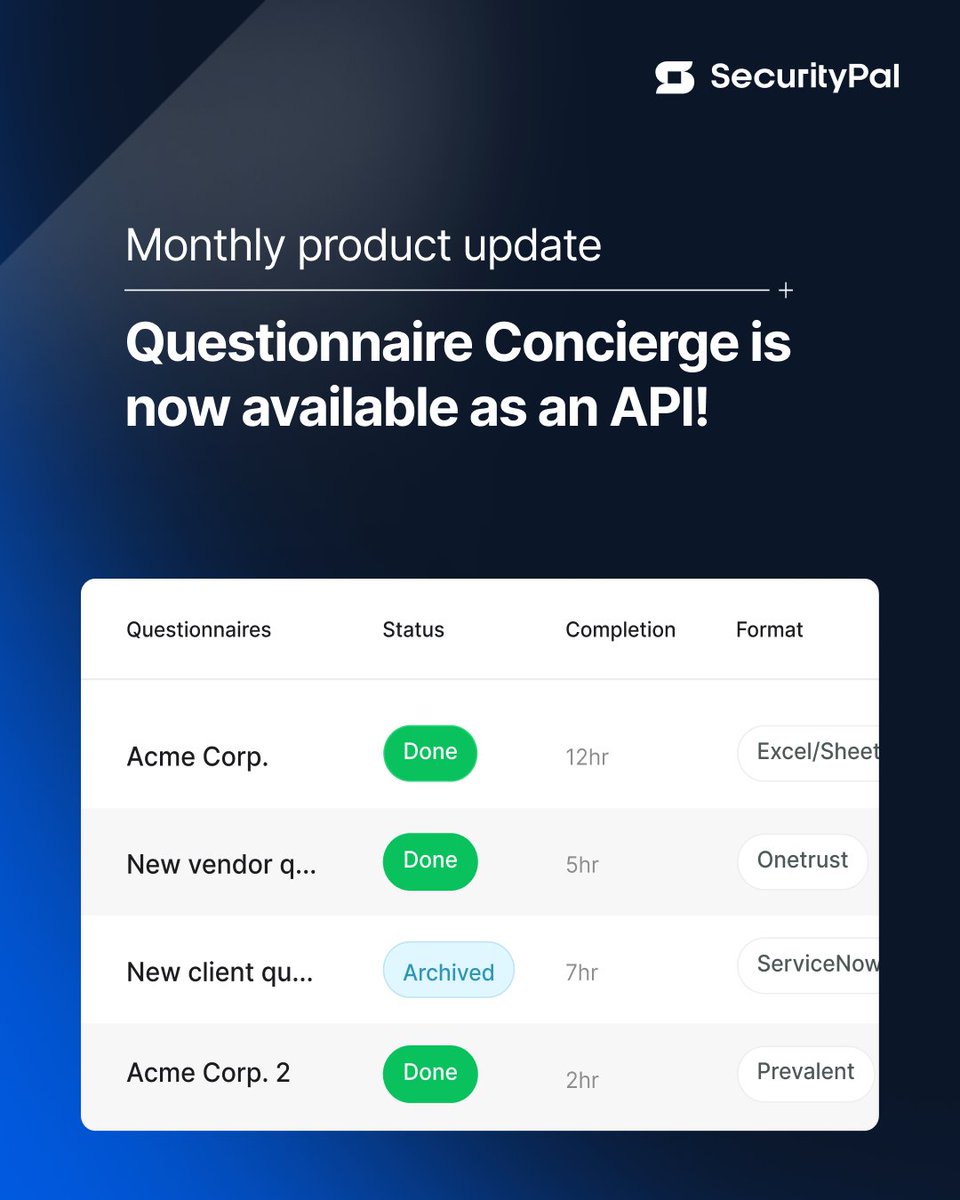 SecurityPal

Monthly product update

Questionnaire Concierge is now available as an API!

| Questionnaires | Status | Completion | Format |
|---|---|---|---|
| Acme Corp. | Done | 12hr | Excel/Sheet |
| New vendor q... | Done | 5hr | Onetrust |
| New client qu... | Archived | 7hr | ServiceNow |
| Acme Corp. 2 | Done | 2hr | Prevalent |